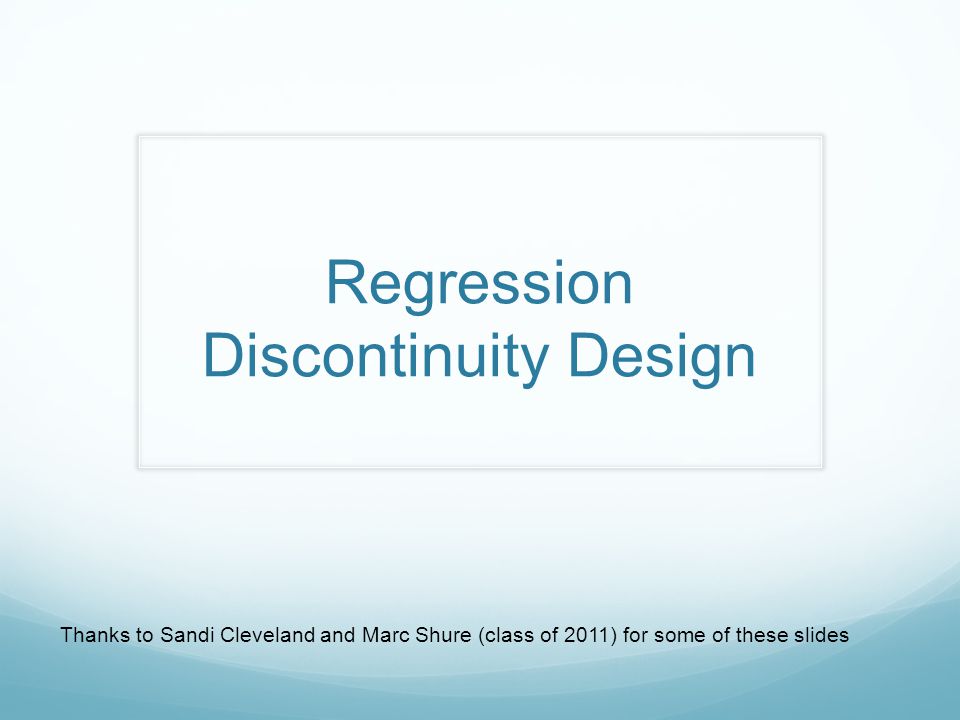 Regression Discontinuity Design

Thanks to Sandi Cleveland and Marc Shure (class of 2011) for some of these slides